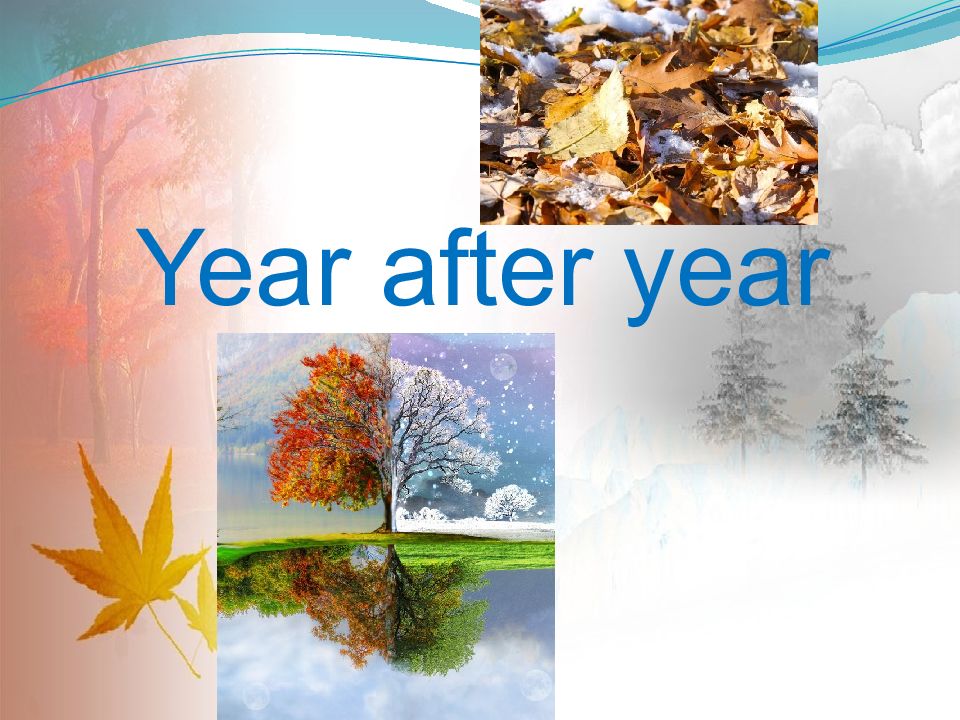 Year after year